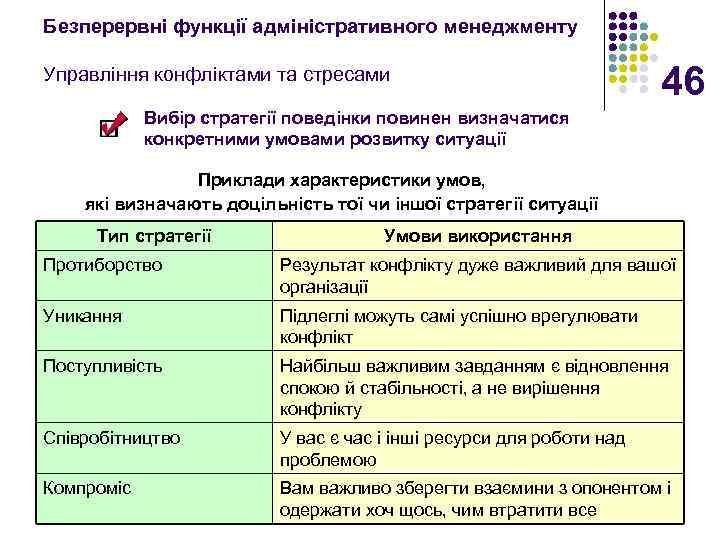 Безперервні функції адміністративного менеджменту

Управління конфліктами та стресами

46

Вибір стратегії поведінки повинен визначатися конкретними умовами розвитку ситуації

Приклади характеристики умов, які визначають доцільність тої чи іншої стратегії ситуації

| Тип стратегії | Умови використання |
|---|---|
| Протиборство | Результат конфлікту дуже важливий для вашої організації |
| Уникання | Підлеглі можуть самі успішно врегулювати конфлікт |
| Поступливість | Найбільш важливим завданням є відновлення спокою й стабільності, а не вирішення конфлікту |
| Співробітництво | У вас є час і інші ресурси для роботи над проблемою |
| Компроміс | Вам важливо зберегти взаємини з опонентом і одержати хоч щось, чим втратити все |